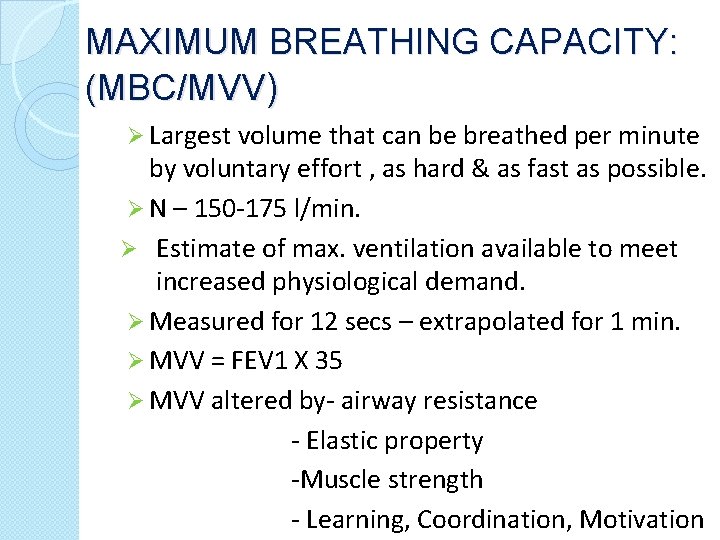 MAXIMUM BREATHING CAPACITY: (MBC/MVV)

➢ Largest volume that can be breathed per minute by voluntary effort , as hard & as fast as possible.

➢ N – 150-175 l/min.

➢ Estimate of max. ventilation available to meet increased physiological demand.

➢ Measured for 12 secs – extrapolated for 1 min.

➢ MVV = FEV1 X 35

➢ MVV altered by- airway resistance

- Elastic property

-Muscle strength

- Learning, Coordination, Motivation